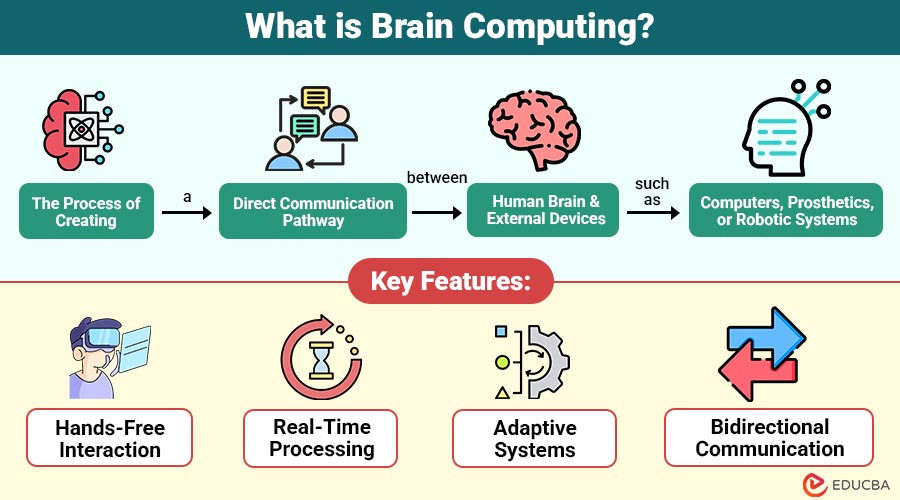 What is Brain Computing?

The Process of Creating

a

Direct Communication Pathway

between

Human Brain & External Devices

such as

Computers, Prosthetics, or Robotic Systems

Key Features:

Hands-Free Interaction

Real-Time Processing

Adaptive Systems

Bidirectional Communication

EDUCBA